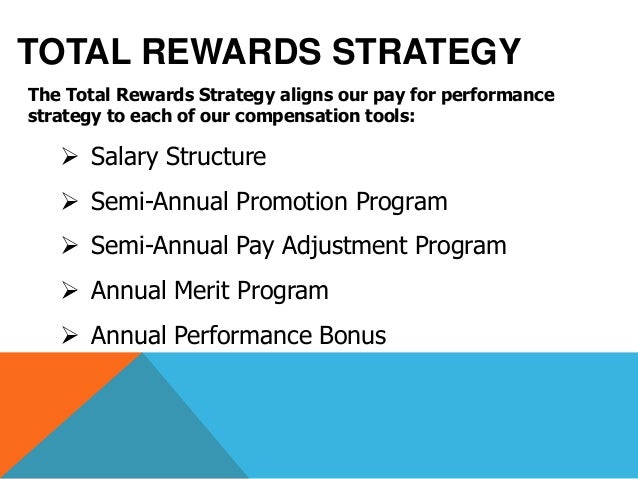 TOTAL REWARDS STRATEGY

The Total Rewards Strategy aligns our pay for performance strategy to each of our compensation tools:

➢ Salary Structure
➢ Semi-Annual Promotion Program
➢ Semi-Annual Pay Adjustment Program
➢ Annual Merit Program
➢ Annual Performance Bonus